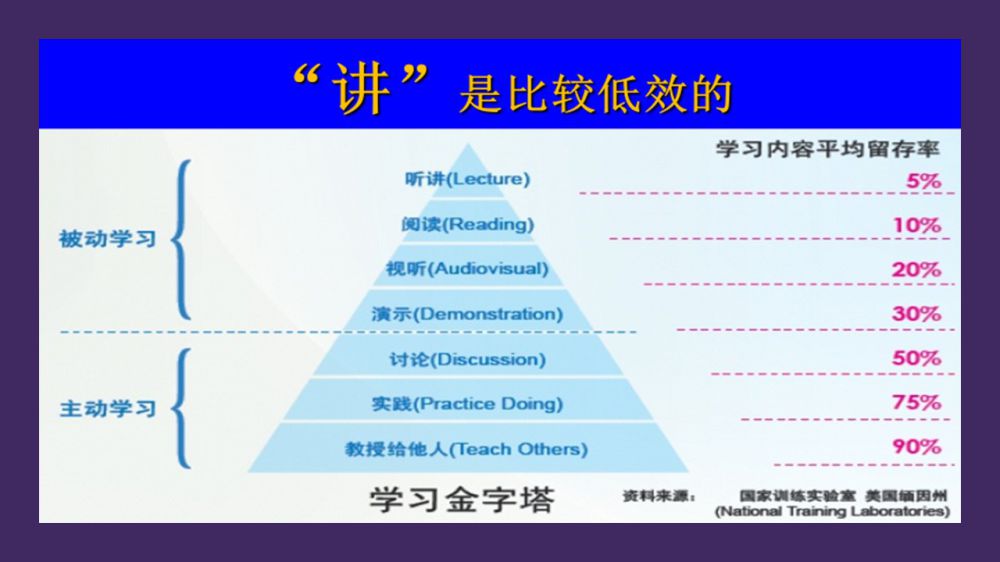 “讲”是比较低效的

学习内容平均留存率

被动学习

听讲(Lecture) 5%

阅读(Reading) 10%

视听(Audiovisual) 20%

演示(Demonstration) 30%

主动学习

讨论(Discussion) 50%

实践(Practice Doing) 75%

教授给他人(Teach Others) 90%

学习金字塔

资料来源： 国家训练实验室 美国缅因州 (National Training Laboratories)